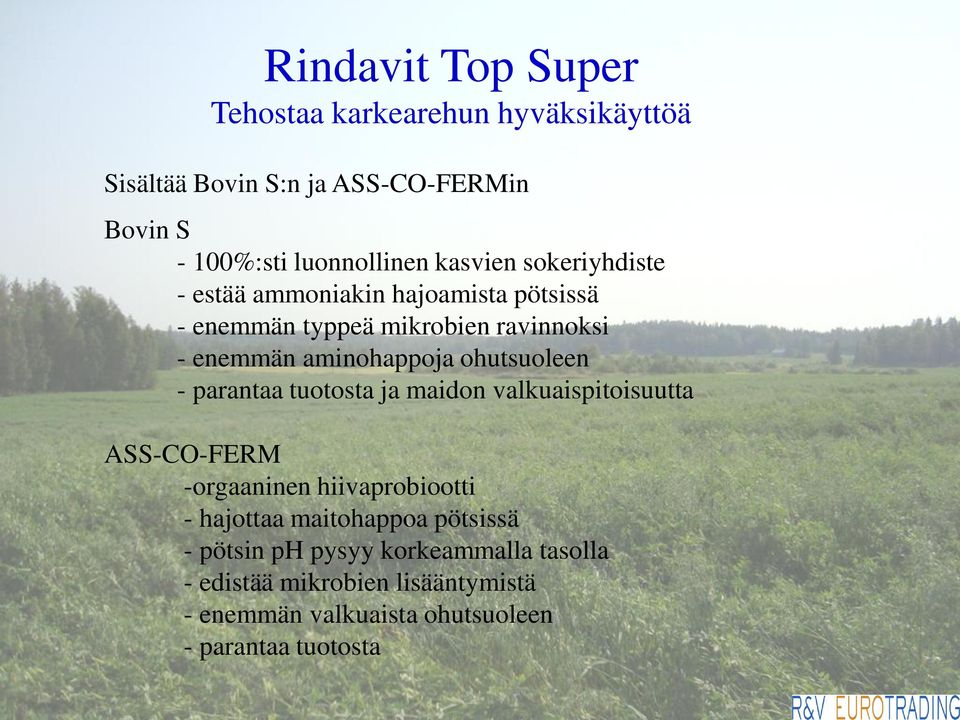 Rindavit Top Super
Tehostaa karkearehun hyväksikäyttöä

Sisältää Bovin S:n ja ASS-CO-FERMin

Bovin S
- 100%:sti luonnollinen kasvien sokeriyhdiste
- estää ammoniakin hajoamista pötsissä
- enemmän typpeä mikrobien ravinnoksi
- enemmän aminohappoja ohutsuoleen
- parantaa tuotosta ja maidon valkuaispitoisuutta

ASS-CO-FERM
-orgaaninen hiivaprobiootti
- hajottaa maitohappoa pötsissä
- pötsin pH pysyy korkeammalla tasolla
- edistää mikrobien lisääntymistä
- enemmän valkuaista ohutsuoleen
- parantaa tuotosta

R&V EUROTRADING